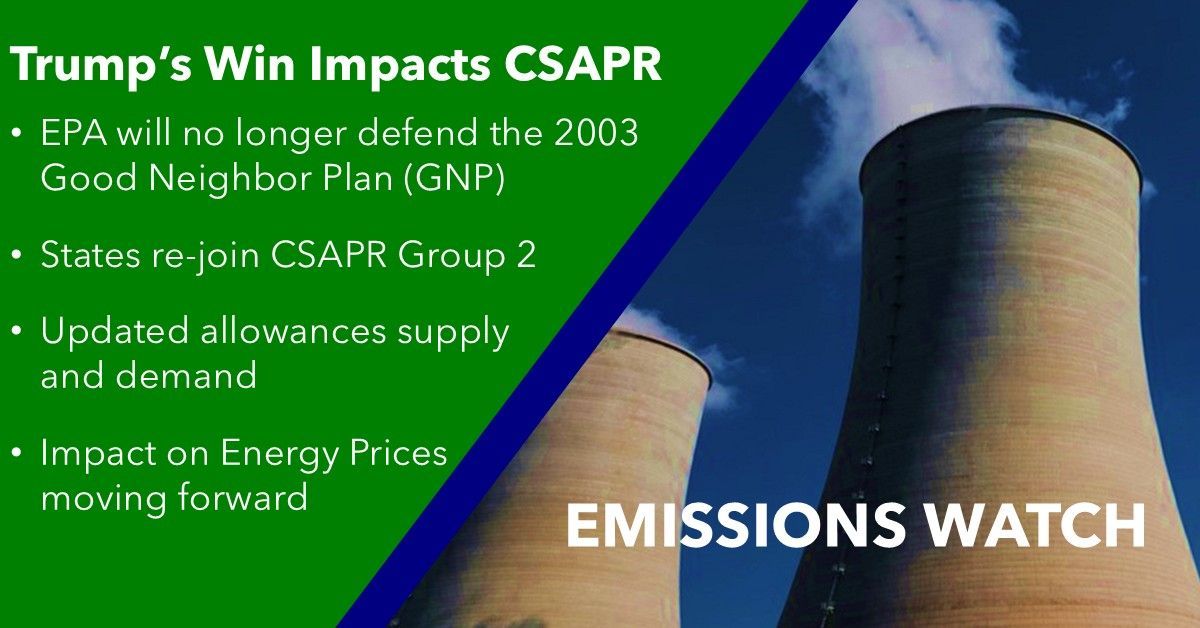 Trump's Win Impacts CSAPR

• EPA will no longer defend the 2003 Good Neighbor Plan (GNP)

• States re-join CSAPR Group 2

• Updated allowances supply and demand

• Impact on Energy Prices moving forward

EMISSIONS WATCH